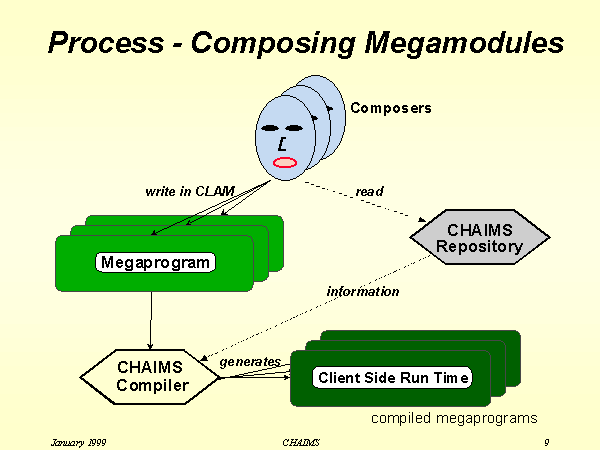 Process - Composing Megamodules

Composers

write in CLAM

read

Megaprogram

CHAIMS Repository

information

CHAIMS Compiler

generates

Client Side Run Time

compiled megaprograms

January 1999

CHAIMS

9